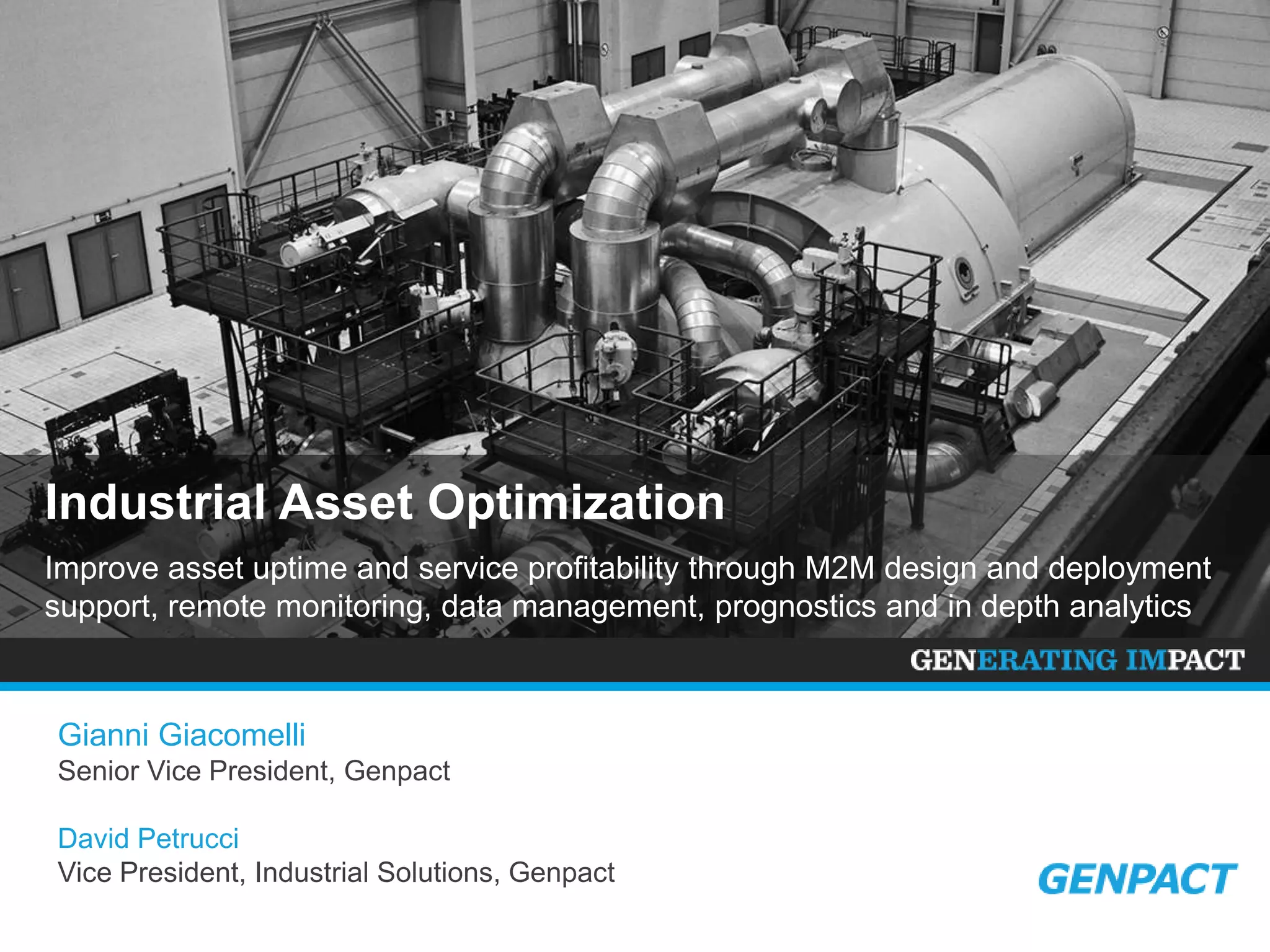 Industrial Asset Optimization

Improve asset uptime and service profitability through M2M design and deployment support, remote monitoring, data management, prognostics and in depth analytics

GENERATING IMPACT

Gianni Giacomelli
Senior Vice President, Genpact

David Petrucci
Vice President, Industrial Solutions, Genpact

GENPACT